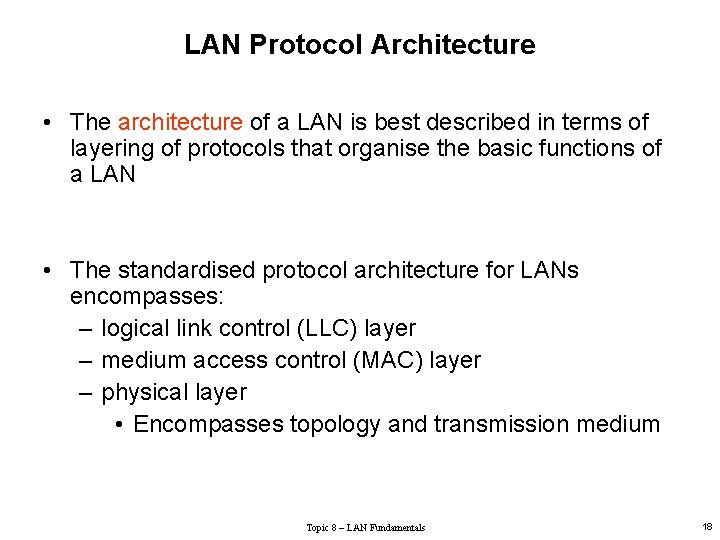 LAN Protocol Architecture

• The architecture of a LAN is best described in terms of layering of protocols that organise the basic functions of a LAN

• The standardised protocol architecture for LANs encompasses:
– logical link control (LLC) layer
– medium access control (MAC) layer
– physical layer
• Encompasses topology and transmission medium

Topic 8 – LAN Fundamentals

18